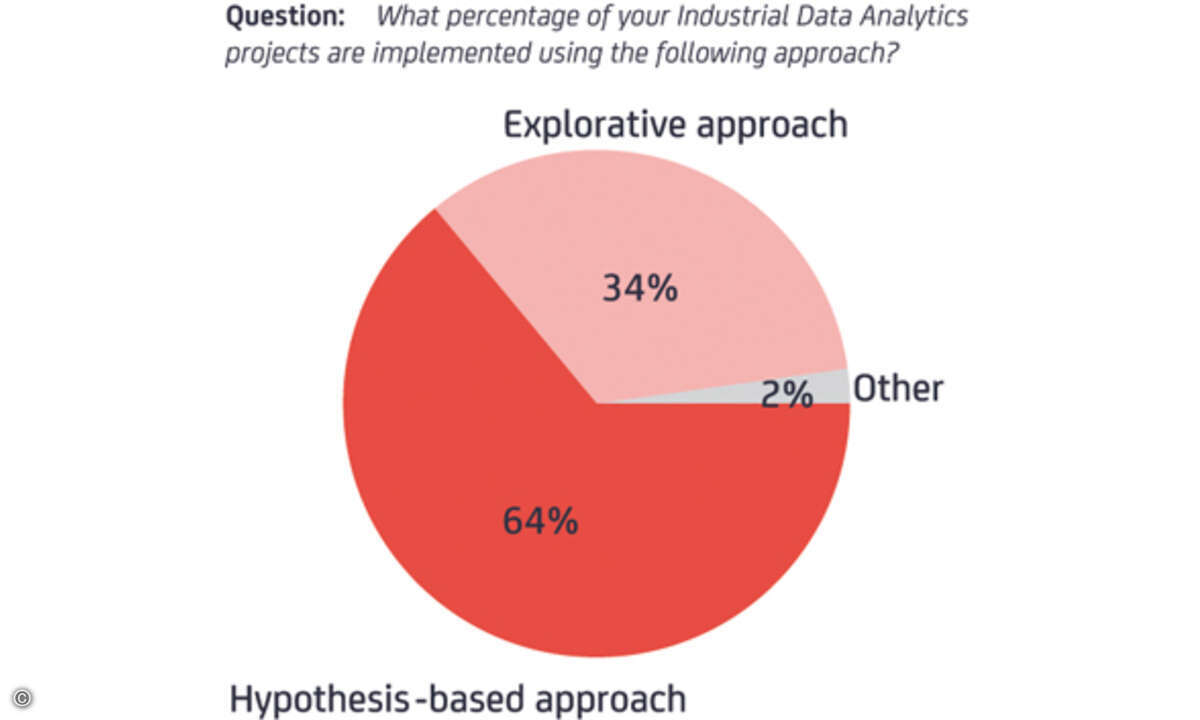 Question: What percentage of your Industrial Data Analytics projects are implemented using the following approach?

Explorative approach

34%

2% Other

64%

Hypothesis-based approach

©